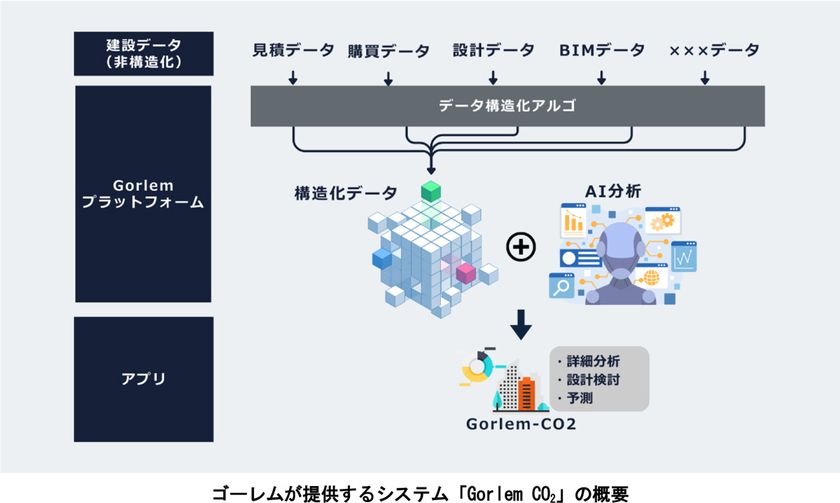 建設データ
（非構造化）

見積データ　購買データ　設計データ　BIMデータ　×××データ

データ構造化アルゴ

Gorlem
プラットフォーム

構造化データ

AI分析

アプリ

・詳細分析
・設計検討
・予測

Gorlem-CO2

ゴーレムが提供するシステム「Gorlem $CO_2$」の概要